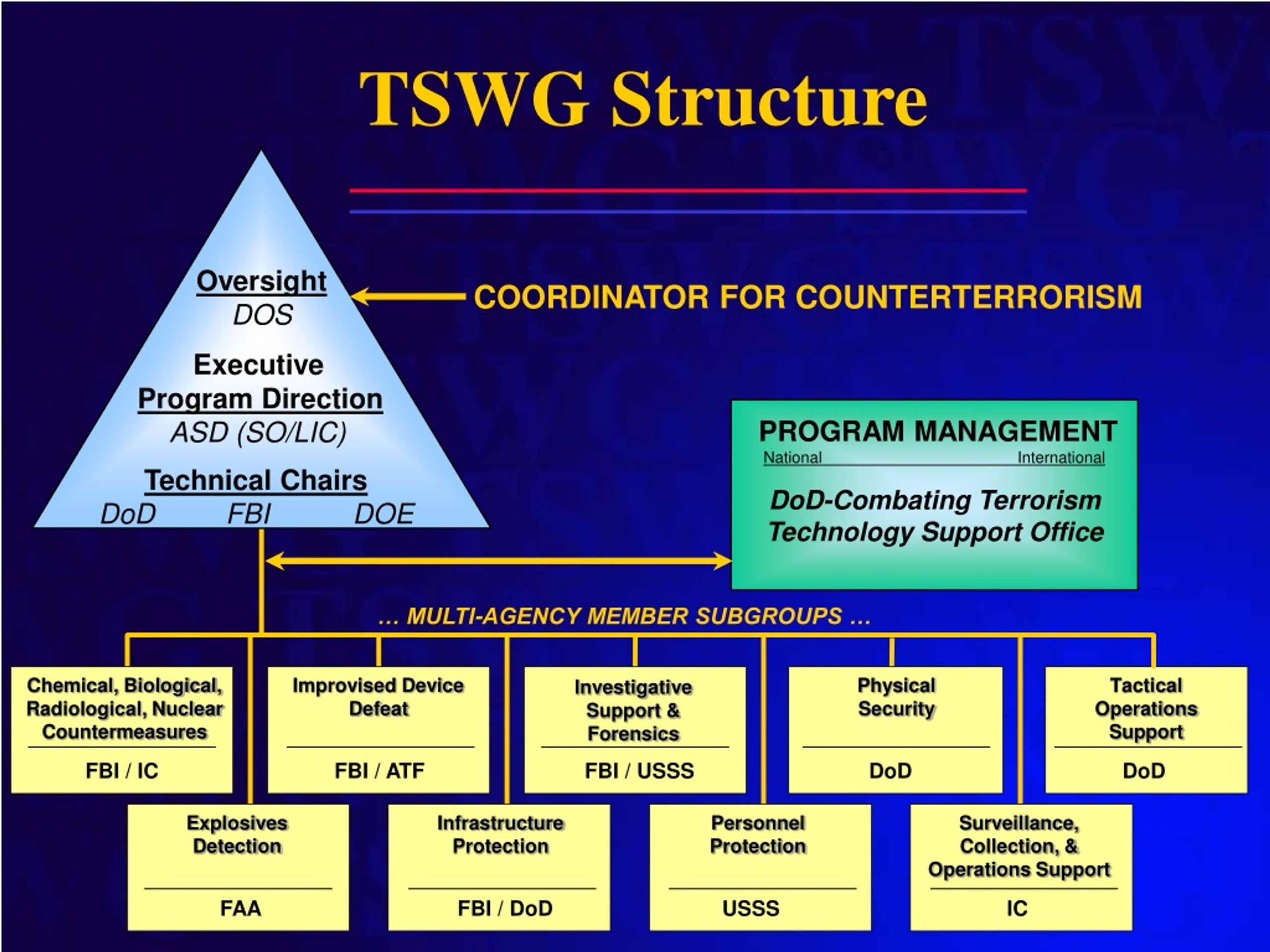 TSWG Structure

Oversight
DOS

Executive
Program Direction
ASD (SO/LIC)

Technical Chairs
DoD FBI DOE

COORDINATOR FOR COUNTERTERRORISM

PROGRAM MANAGEMENT
National International
DoD-Combating Terrorism Technology Support Office

... MULTI-AGENCY MEMBER SUBGROUPS ...

Chemical, Biological, Radiological, Nuclear Countermeasures
FBI / IC

Improvised Device Defeat
FBI / ATF

Investigative Support & Forensics
FBI / USSS

Physical Security
DoD

Tactical Operations Support
DoD

Explosives Detection
FAA

Infrastructure Protection
FBI / DoD

Personnel Protection
USSS

Surveillance, Collection, & Operations Support
IC